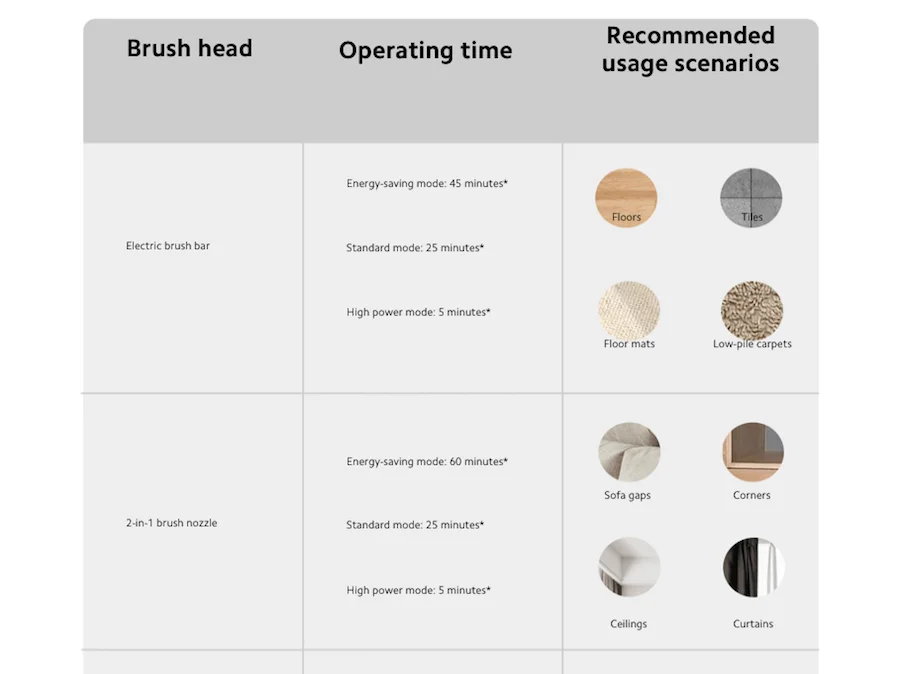 | Brush head | Operating time | Recommended usage scenarios |
|---|---|---|
| Electric brush bar | Energy-saving mode: 45 minutes* Standard mode: 25 minutes* High power mode: 5 minutes* | Floors Tiles Floor mats Low-pile carpets |
| 2-in-1 brush nozzle | Energy-saving mode: 60 minutes* Standard mode: 25 minutes* High power mode: 5 minutes* | Sofa gaps Corners Ceilings Curtains |